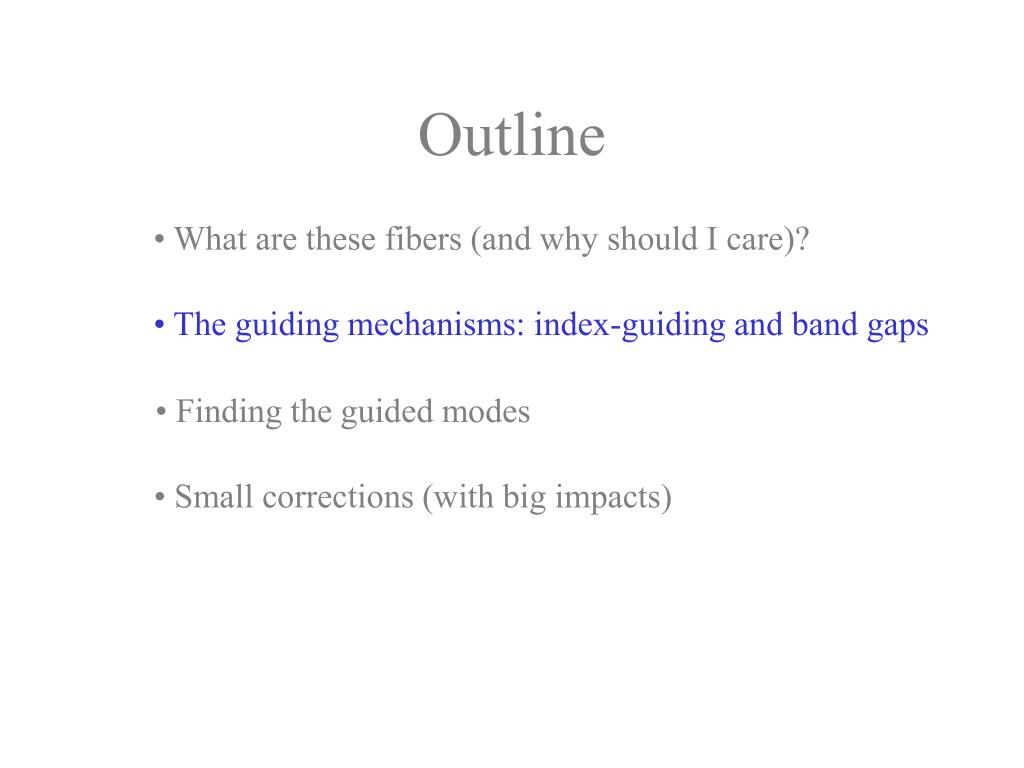 Outline

• What are these fibers (and why should I care)?

• The guiding mechanisms: index-guiding and band gaps

• Finding the guided modes

• Small corrections (with big impacts)